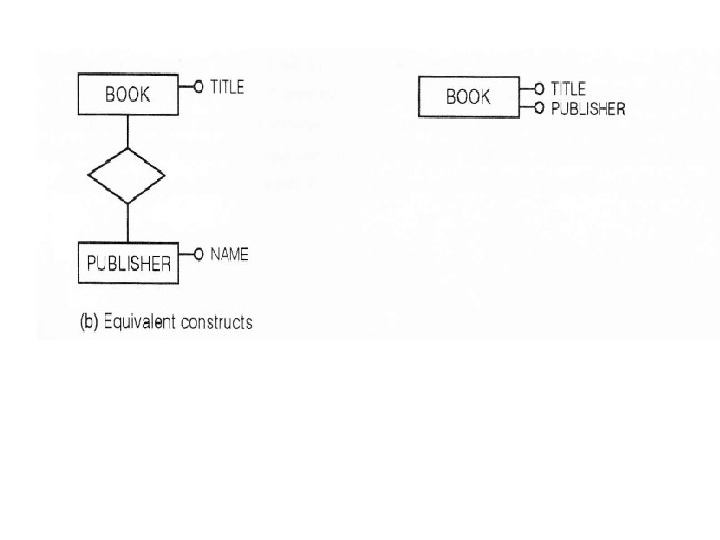 BOOK
TITLE

PUBLISHER
NAME

BOOK
TITLE
PUBLISHER

(b) Equivalent constructs